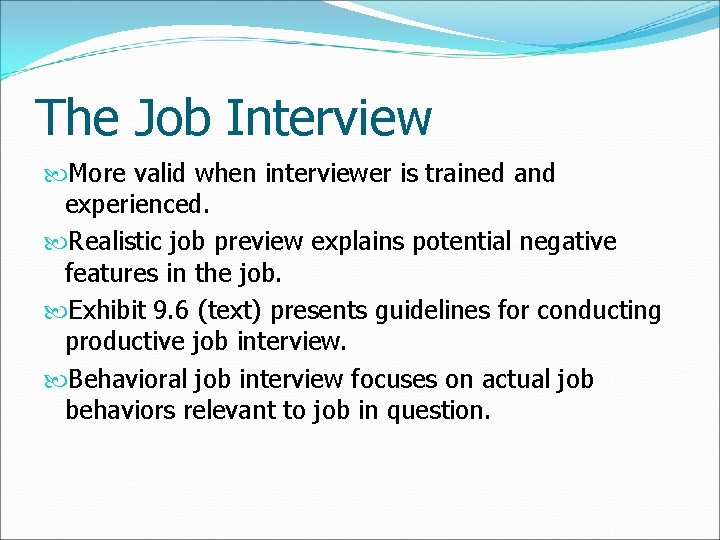 The Job Interview

More valid when interviewer is trained and experienced.

Realistic job preview explains potential negative features in the job.

Exhibit 9.6 (text) presents guidelines for conducting productive job interview.

Behavioral job interview focuses on actual job behaviors relevant to job in question.